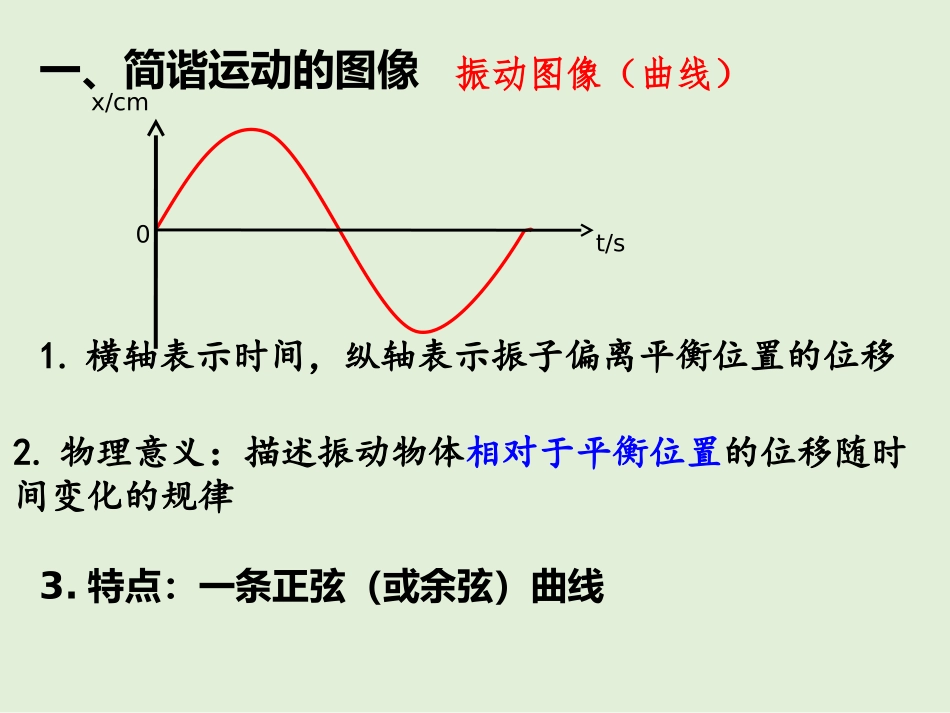 一、简谐运动的图像 振动图像（曲线）

x/cm

0

t/s

1. 横轴表示时间，纵轴表示振子偏离平衡位置的位移

2. 物理意义：描述振动物体相对于平衡位置的位移随时间变化的规律

3. 特点：一条正弦（或余弦）曲线